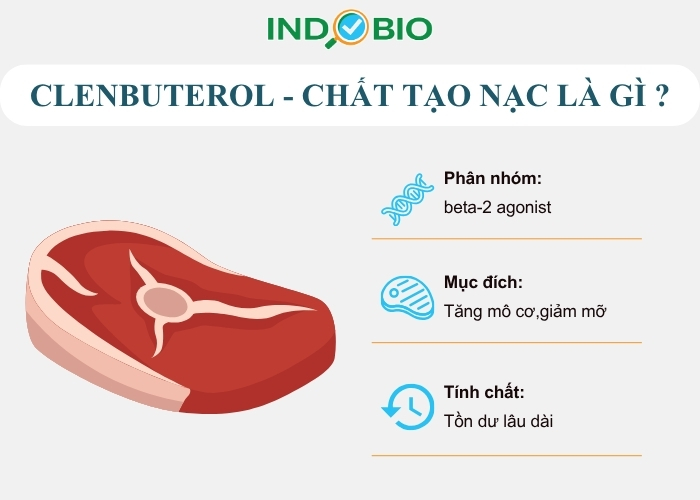 INDOBIO

CLENBUTEROL - CHẤT TẠO NẠC LÀ GÌ ?

Phân nhóm:
beta-2 agonist

Mục đích:
Tăng mô cơ,giảm mỡ

Tính chất:
Tồn dư lâu dài